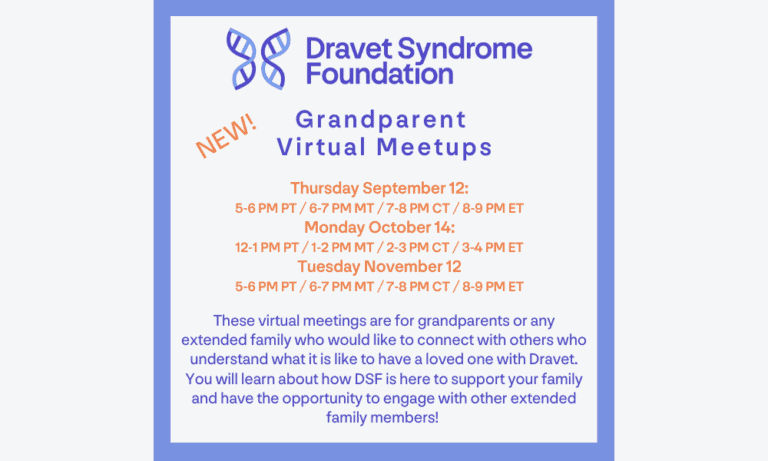 Dravet Syndrome Foundation

NEW!

Grandparent Virtual Meetups

Thursday September 12:
5-6 PM PT / 6-7 PM MT / 7-8 PM CT / 8-9 PM ET
Monday October 14:
12-1 PM PT / 1-2 PM MT / 2-3 PM CT / 3-4 PM ET
Tuesday November 12
5-6 PM PT / 6-7 PM MT / 7-8 PM CT / 8-9 PM ET

These virtual meetings are for grandparents or any extended family who would like to connect with others who understand what it is like to have a loved one with Dravet. You will learn about how DSF is here to support your family and have the opportunity to engage with other extended family members!